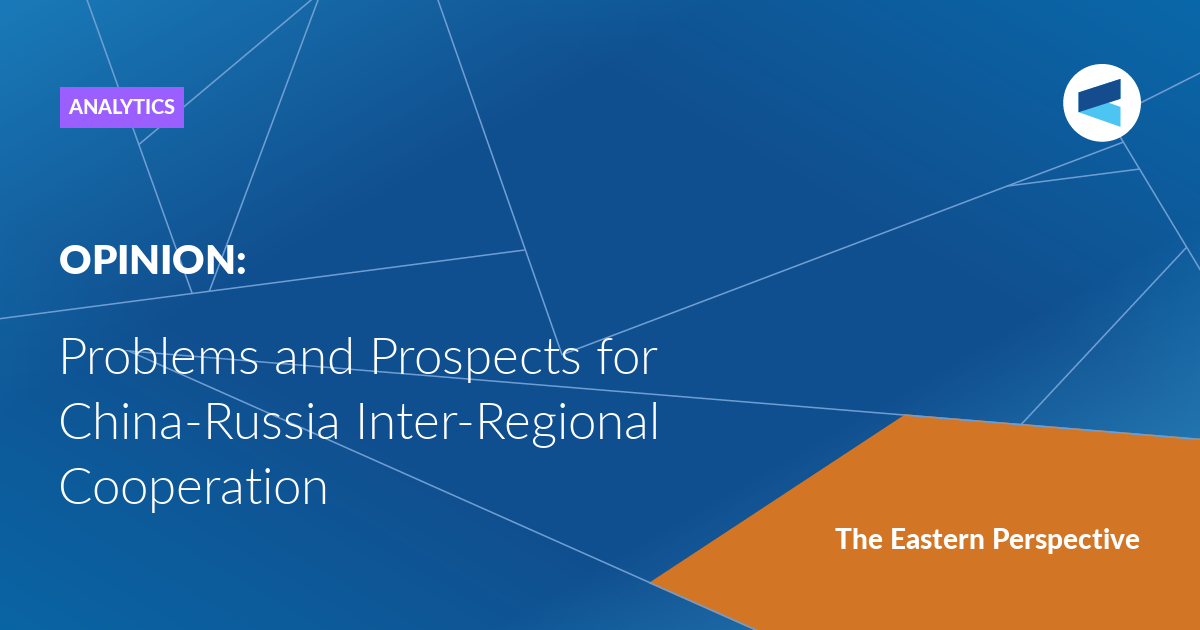 ANALYTICS

OPINION:

Problems and Prospects for China-Russia Inter-Regional Cooperation

The Eastern Perspective